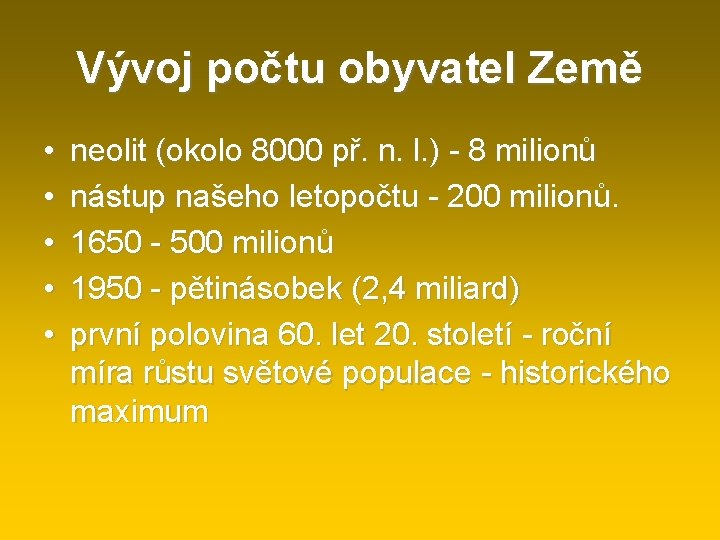 Vývoj počtu obyvatel Země

• neolit (okolo 8000 př. n. l.) - 8 milionů
• nástup našeho letopočtu - 200 milionů.
• 1650 - 500 milionů
• 1950 - pětinásobek (2,4 miliard)
• první polovina 60. let 20. století - roční míra růstu světové populace - historického maximum